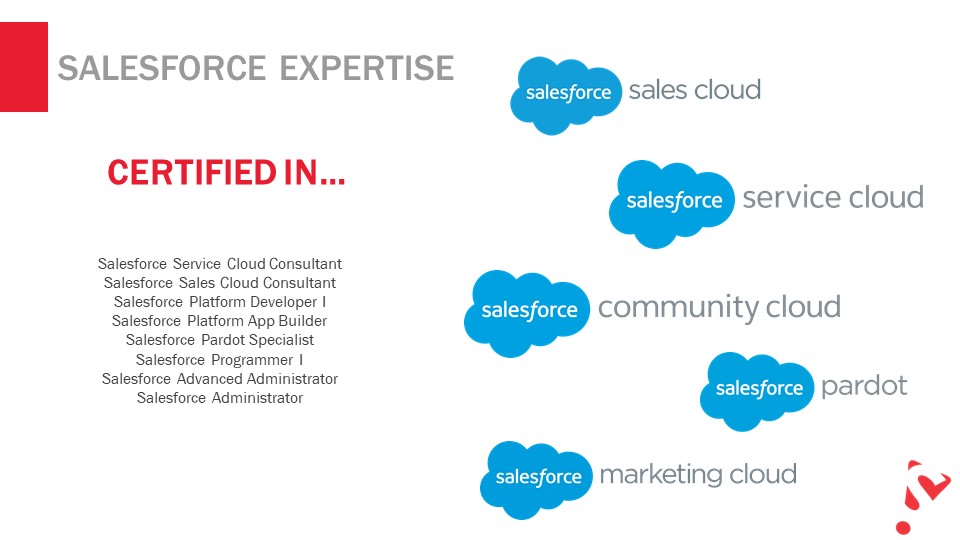 SALESFORCE EXPERTISE

CERTIFIED IN...

Salesforce Service Cloud Consultant
Salesforce Sales Cloud Consultant
Salesforce Platform Developer I
Salesforce Platform App Builder
Salesforce Pardot Specialist
Salesforce Programmer I
Salesforce Advanced Administrator
Salesforce Administrator

salesforce sales cloud

salesforce service cloud

salesforce community cloud

salesforce pardot

salesforce marketing cloud